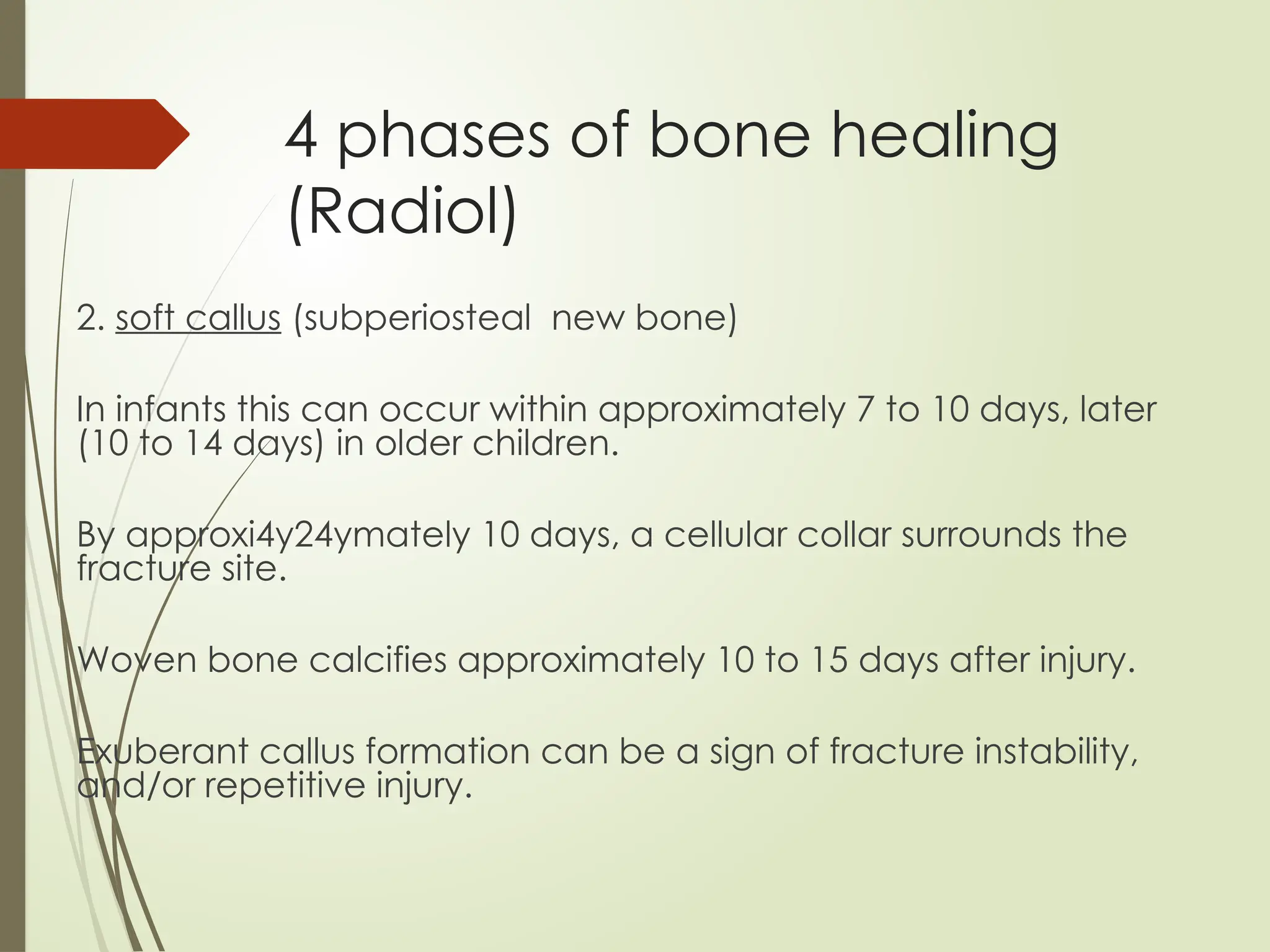 4 phases of bone healing (Radiol)

2. soft callus (subperiosteal new bone)

In infants this can occur within approximately 7 to 10 days, later (10 to 14 days) in older children.

By approxi4y24ymately 10 days, a cellular collar surrounds the fracture site.

Woven bone calcifies approximately 10 to 15 days after injury.

Exuberant callus formation can be a sign of fracture instability, and/or repetitive injury.